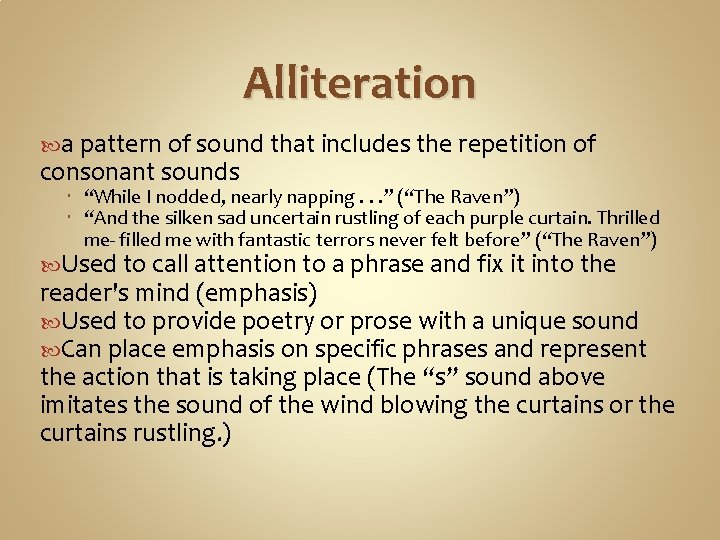 Alliteration

a pattern of sound that includes the repetition of consonant sounds

“While I nodded, nearly napping . . .” (“The Raven”)

“And the silken sad uncertain rustling of each purple curtain. Thrilled me- filled me with fantastic terrors never felt before” (“The Raven”)

Used to call attention to a phrase and fix it into the reader's mind (emphasis)

Used to provide poetry or prose with a unique sound

Can place emphasis on specific phrases and represent the action that is taking place (The “s” sound above imitates the sound of the wind blowing the curtains or the curtains rustling.)